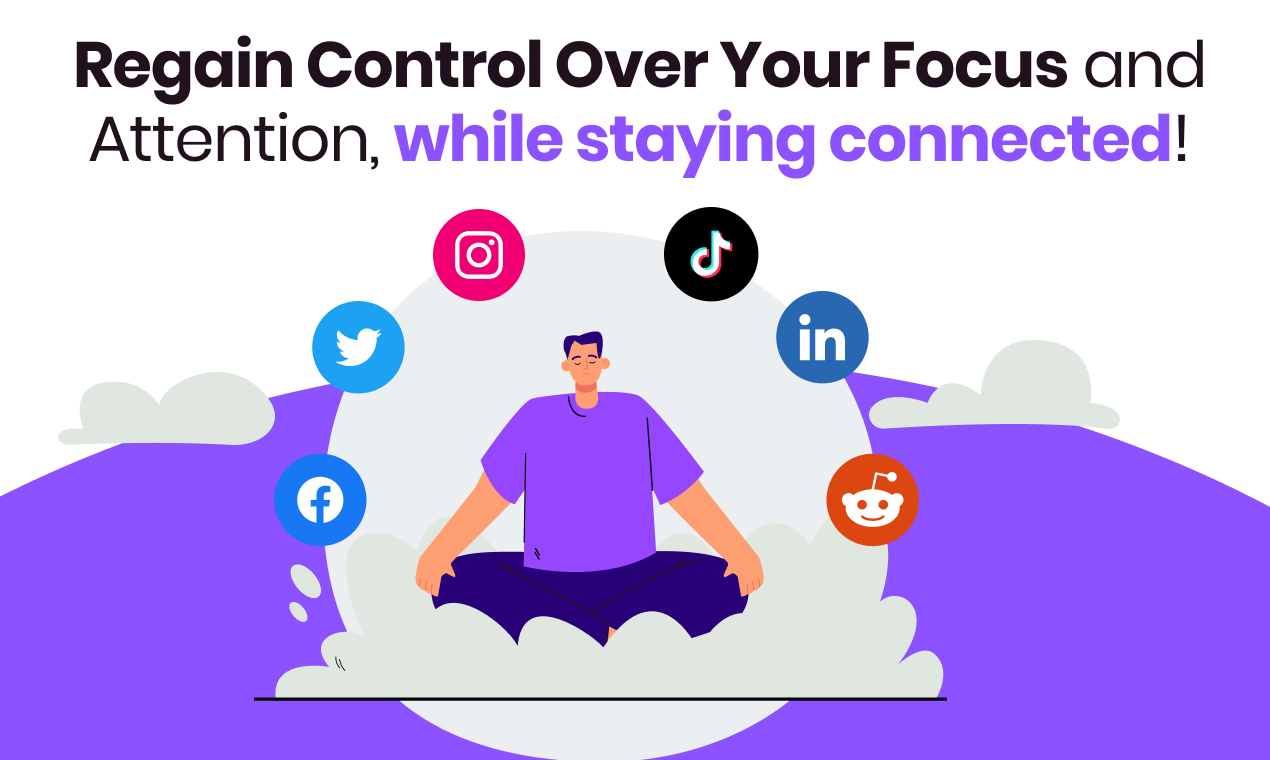 Regain Control Over Your Focus and Attention, while staying connected!

in